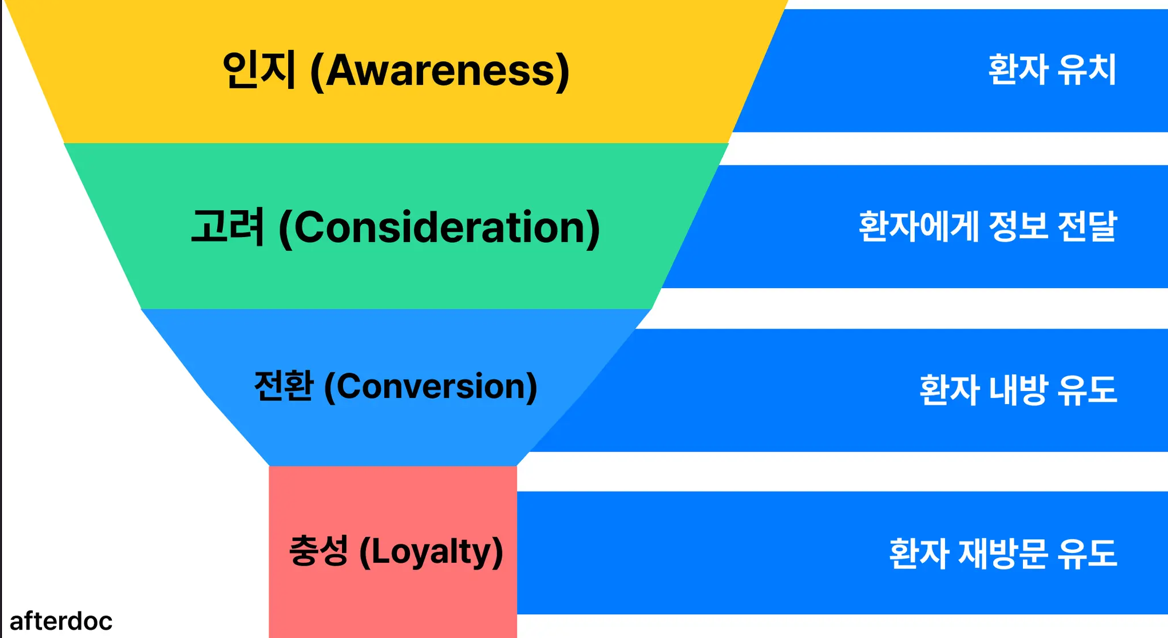 인지 (Awareness)

환자 유치

고려 (Consideration)

환자에게 정보 전달

전환 (Conversion)

환자 내방 유도

충성 (Loyalty)

환자 재방문 유도

afterdoc